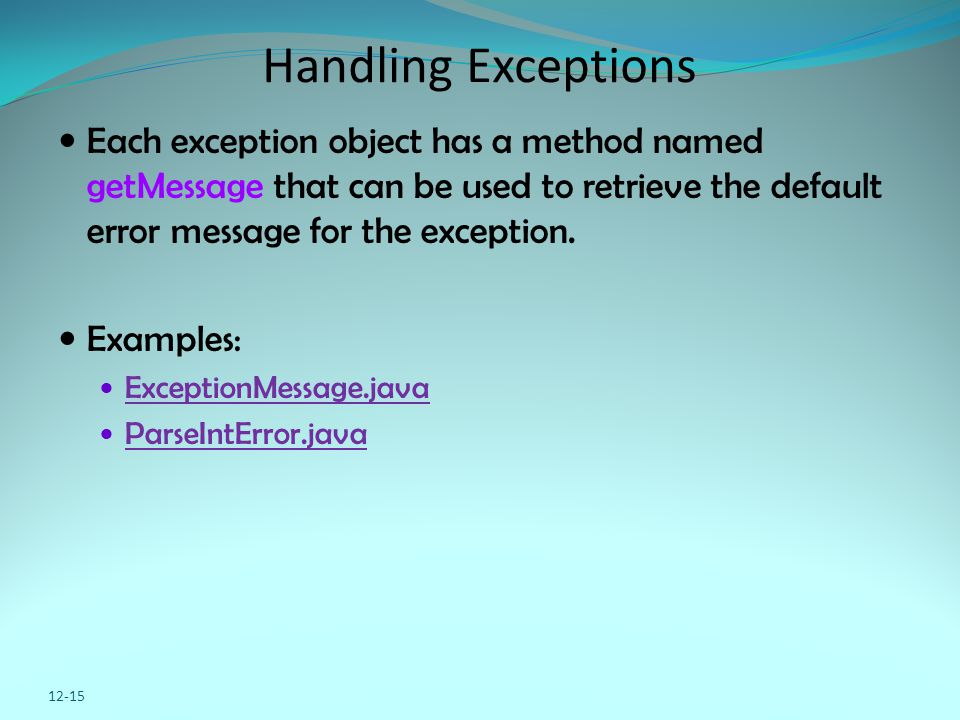 Handling Exceptions

• Each exception object has a method named getMessage that can be used to retrieve the default error message for the exception.

• Examples:
  • ExceptionMessage.java
  • ParseIntError.java

12-15